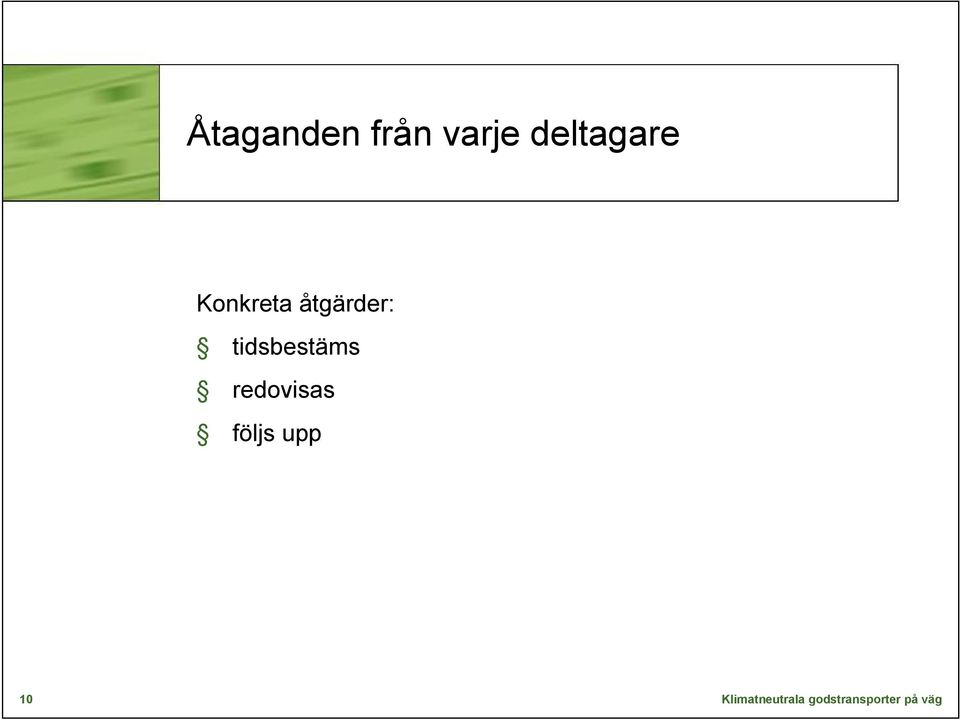 Åtaganden från varje deltagare

Konkreta åtgärder:

§ tidsbestäms

§ redovisas

§ följs upp

10

Klimatneutrala godstransporter på väg